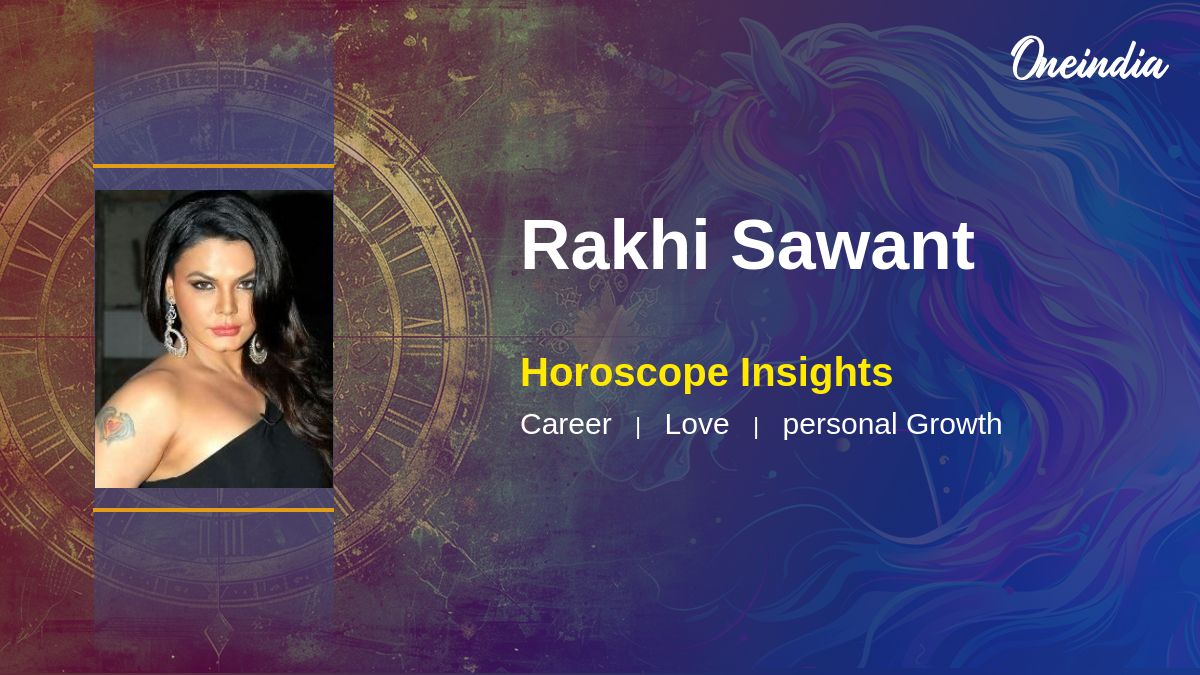 Oneindia

Rakhi Sawant

Horoscope Insights

Career | Love | personal Growth